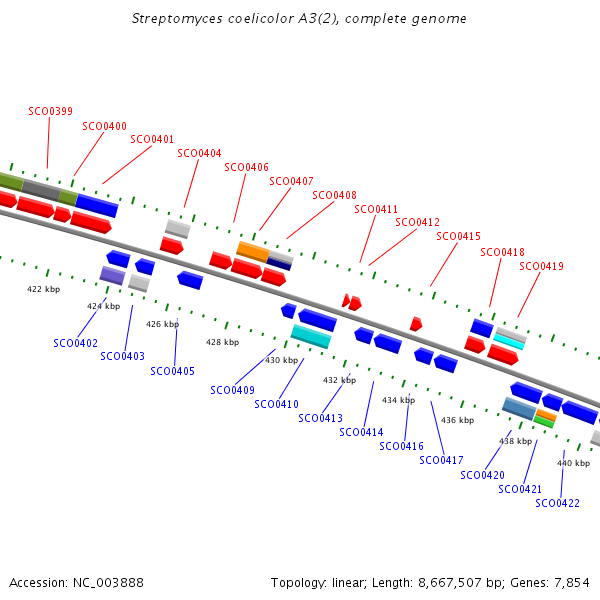 Streptomyces coelicolor A3(2), complete genome

SCO0399
SCO0400
SCO0401
SCO0404
SCO0406
SCO0407
SCO0408
SCO0411
SCO0412
SCO0415
SCO0418
SCO0419

422 kbp
424 kbp
426 kbp
428 kbp
430 kbp
432 kbp
434 kbp
436 kbp
438 kbp
440 kbp

SCO0402
SCO0403
SCO0405
SCO0409
SCO0410
SCO0413
SCO0414
SCO0416
SCO0417
SCO0420
SCO0421
SCO0422

Accession: NC_003888

Topology: linear; Length: 8,667,507 bp; Genes: 7,854